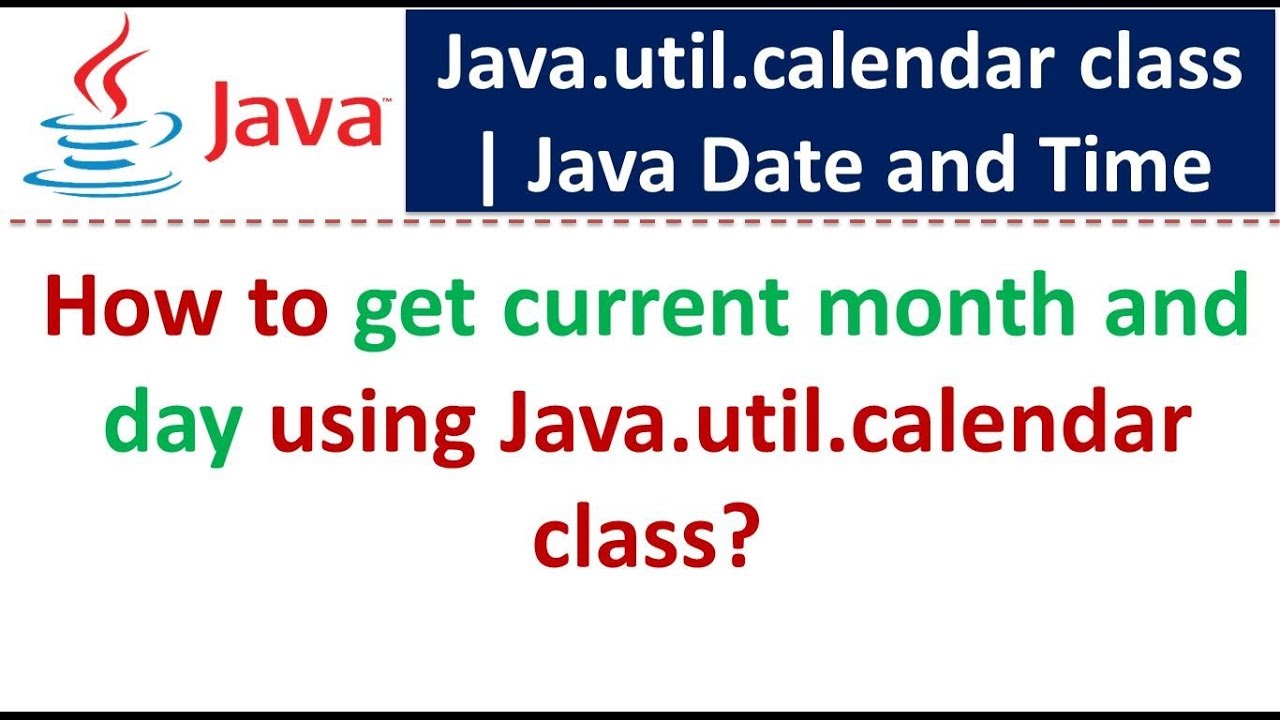 Java

Java.util.calendar class | Java Date and Time

How to get current month and day using Java.util.calendar class?